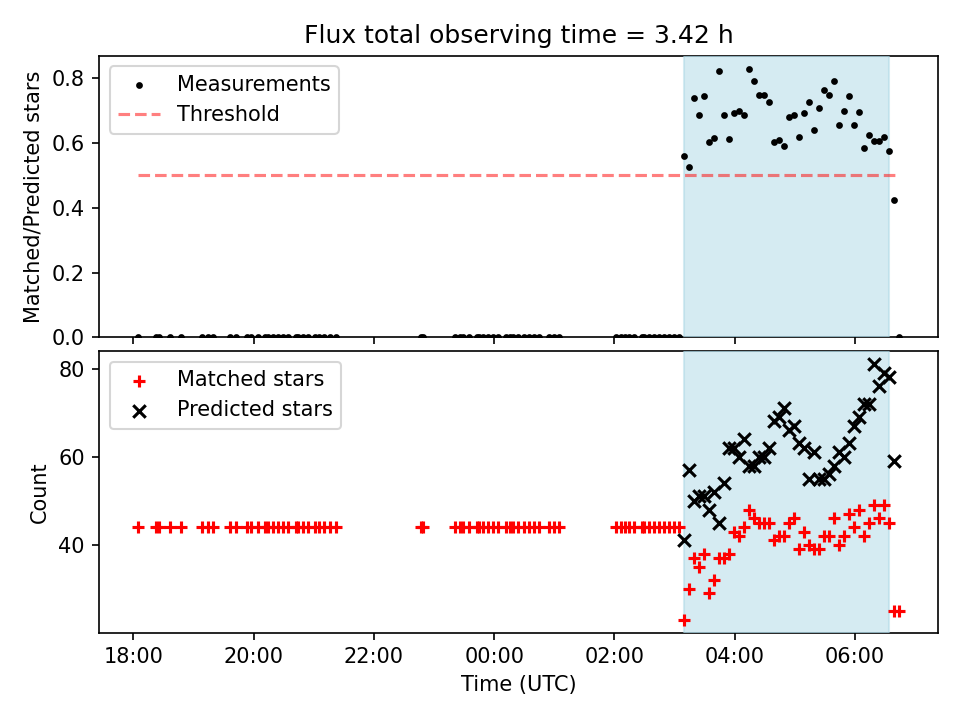 Flux total observing time = 3.42 h

Measurements
Threshold

Matched/Predicted stars

0.8
0.6
0.4
0.2
0.0

Matched stars
Predicted stars

Count

80
60
40

18:00
20:00
22:00
00:00
02:00
04:00
06:00

Time (UTC)